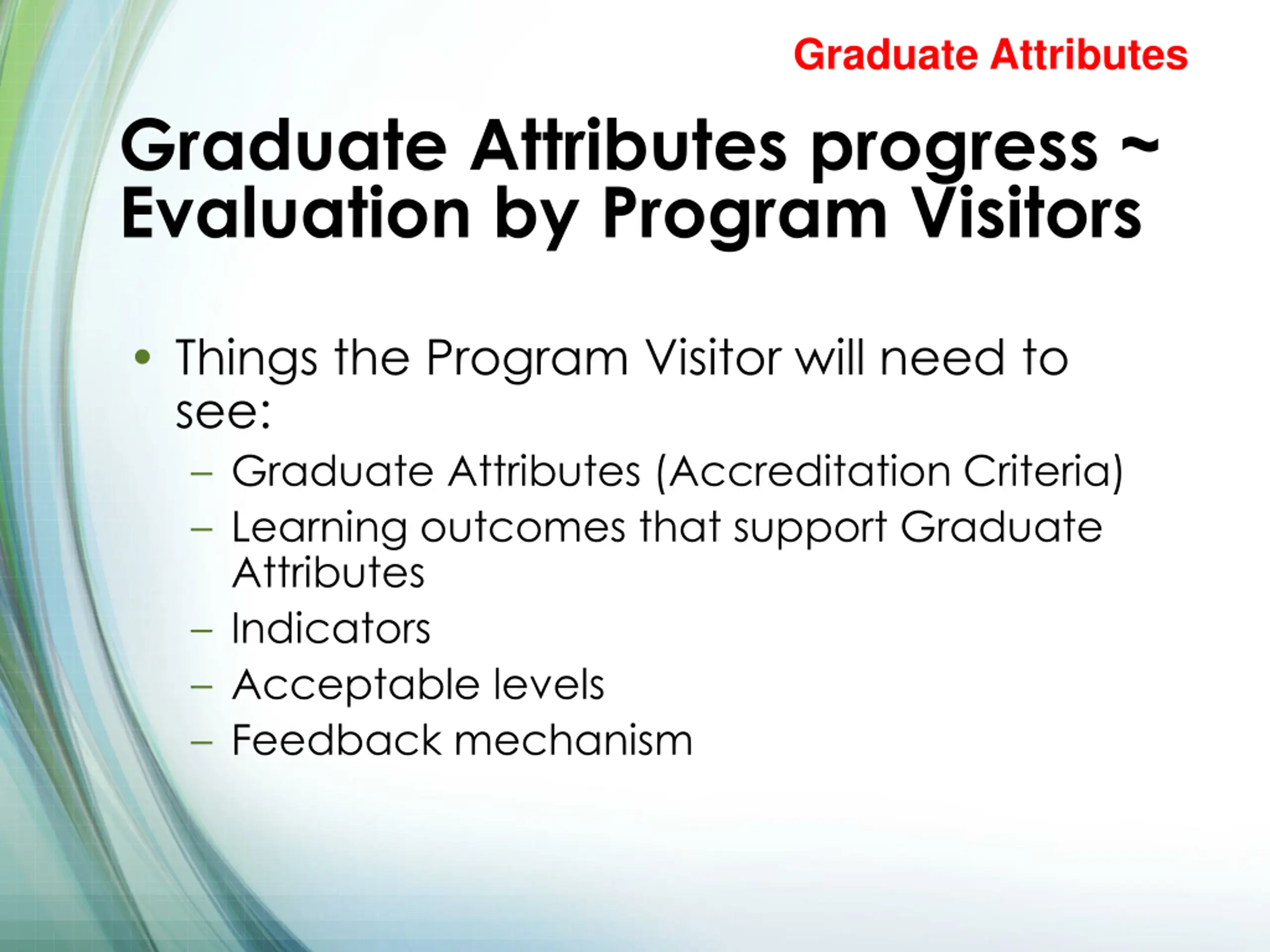 Graduate Attributes

Graduate Attributes progress ~ Evaluation by Program Visitors

• Things the Program Visitor will need to see:
– Graduate Attributes (Accreditation Criteria)
– Learning outcomes that support Graduate Attributes
– Indicators
– Acceptable levels
– Feedback mechanism